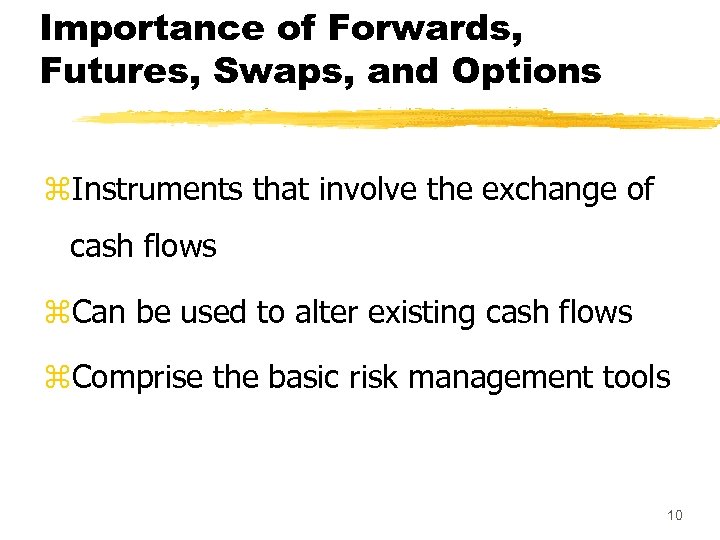 Importance of Forwards, Futures, Swaps, and Options

⌘Instruments that involve the exchange of cash flows

⌘Can be used to alter existing cash flows

⌘Comprise the basic risk management tools

10